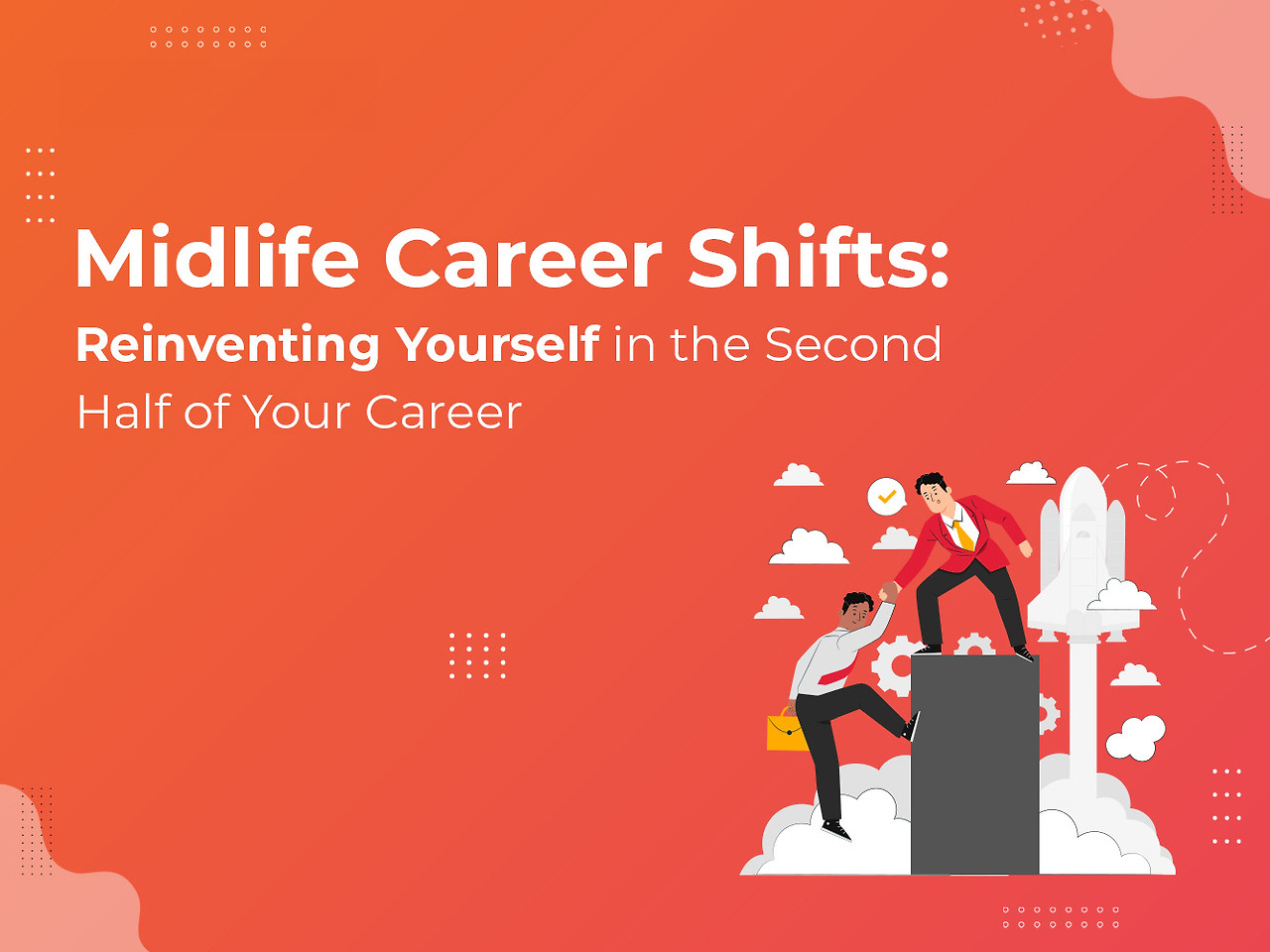 Midlife Career Shifts:
Reinventing Yourself in the Second Half of Your Career